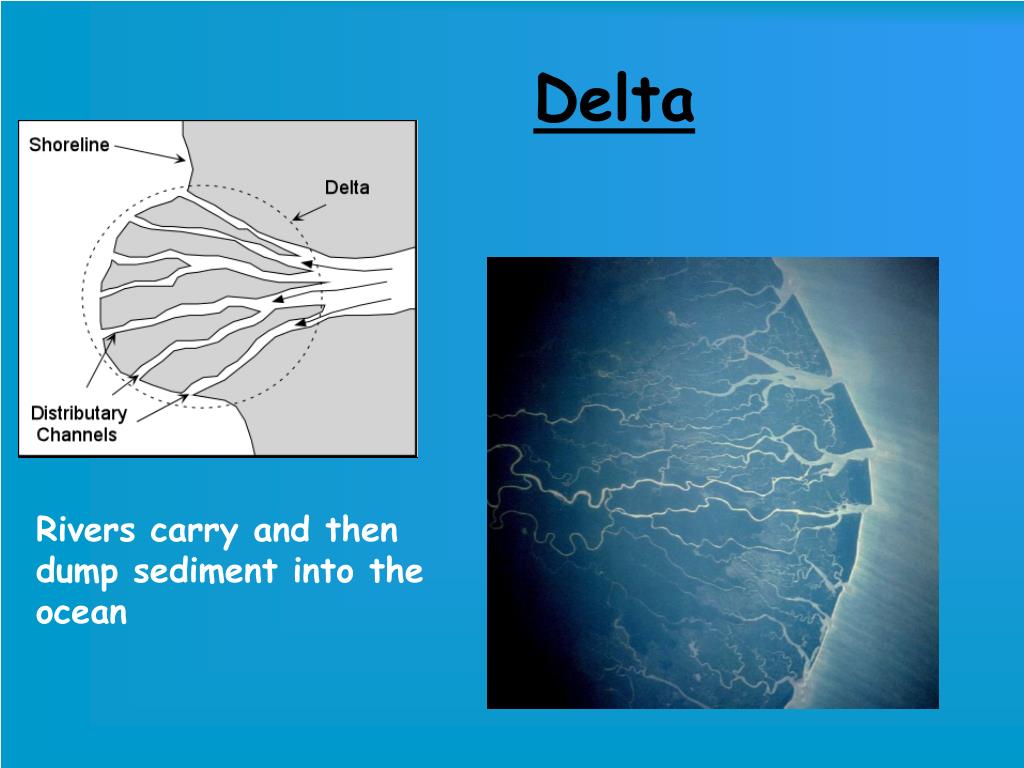 Delta

Shoreline

Delta

Distributary Channels

Rivers carry and then dump sediment into the ocean